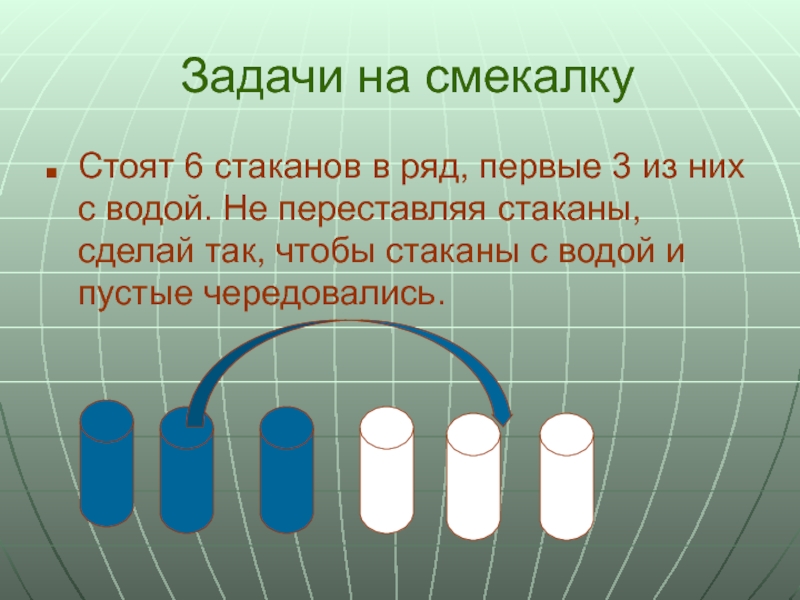 Задачи на смекалку

Стоят 6 стаканов в ряд, первые 3 из них с водой. Не переставляя стаканы, сделай так, чтобы стаканы с водой и пустые чередовались.